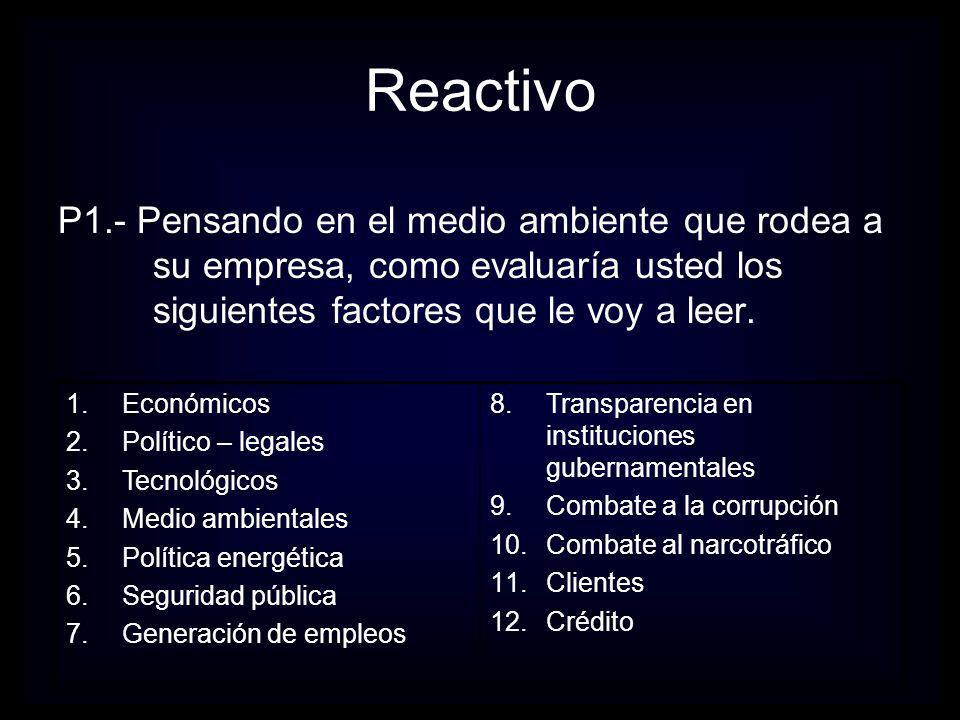 Reactivo

P1.- Pensando en el medio ambiente que rodea a su empresa, como evaluaría usted los siguientes factores que le voy a leer.

1. Económicos
2. Político – legales
3. Tecnológicos
4. Medio ambientales
5. Política energética
6. Seguridad pública
7. Generación de empleos

8. Transparencia en instituciones gubernamentales
9. Combate a la corrupción
10. Combate al narcotráfico
11. Clientes
12. Crédito